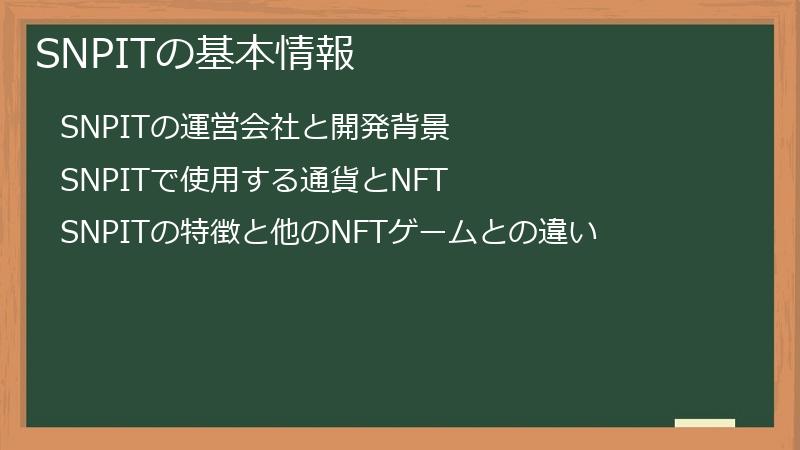 SNPITの基本情報

SNPITの運営会社と開発背景

SNPITで使用する通貨とNFT

SNPITの特徴と他のNFTゲームとの違い